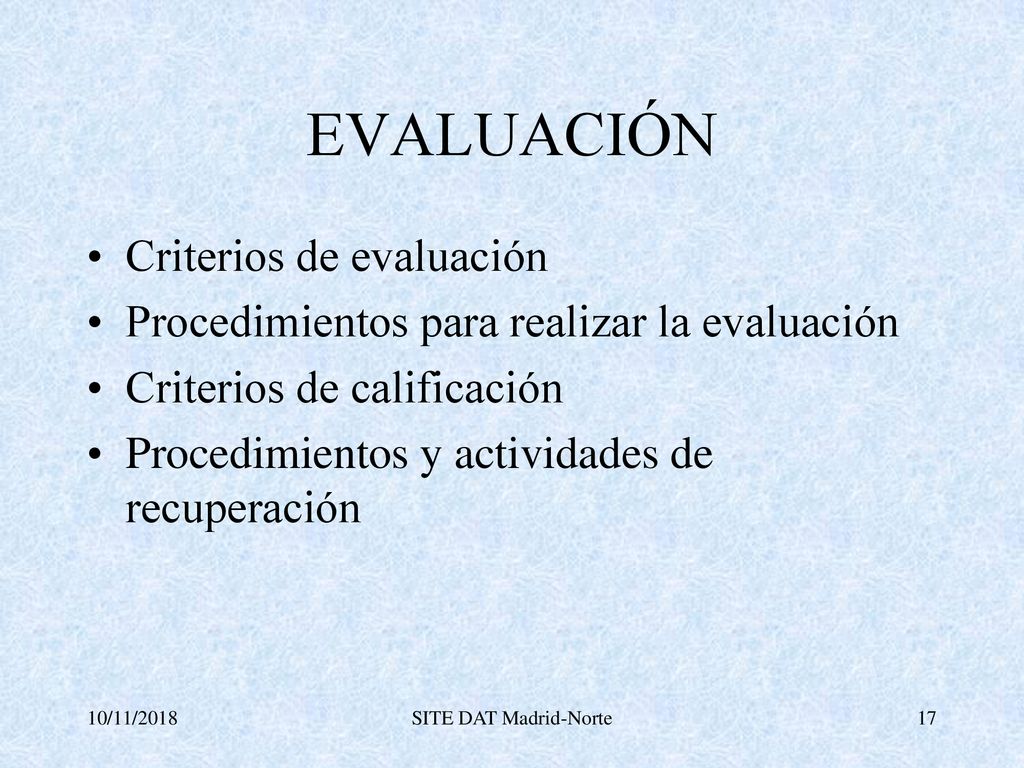 EVALUACIÓN

• Criterios de evaluación
• Procedimientos para realizar la evaluación
• Criterios de calificación
• Procedimientos y actividades de recuperación

10/11/2018

SITE DAT Madrid-Norte

17